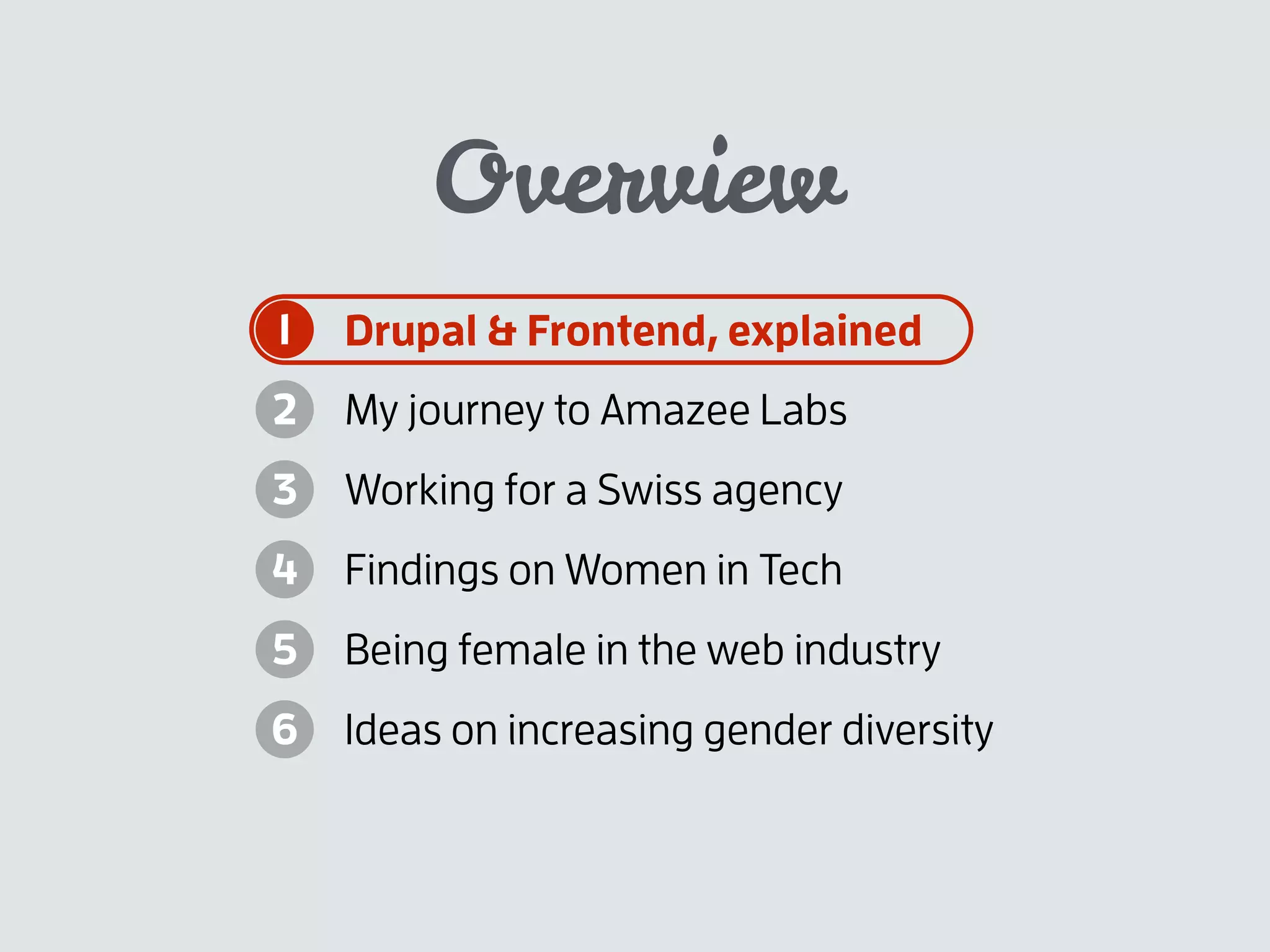 Overview

1 Drupal & Frontend, explained

2 My journey to Amazee Labs

3 Working for a Swiss agency

4 Findings on Women in Tech

5 Being female in the web industry

6 Ideas on increasing gender diversity